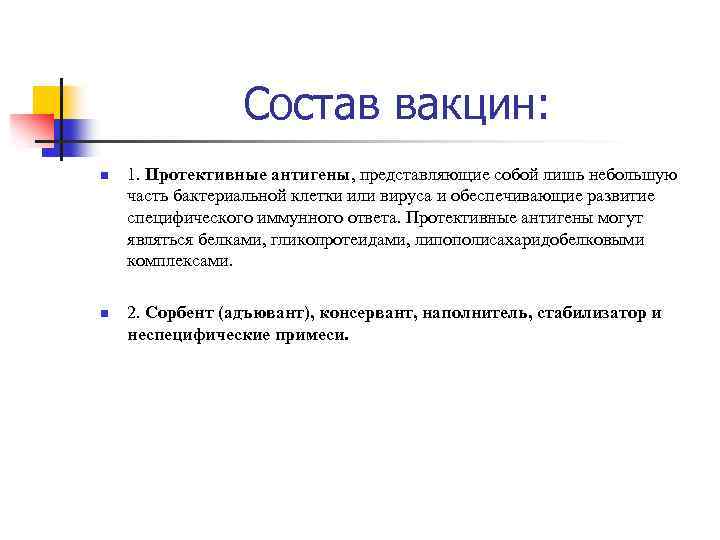 Состав вакцин:

1. Протективные антигены, представляющие собой лишь небольшую часть бактериальной клетки или вируса и обеспечивающие развитие специфического иммунного ответа. Протективные антигены могут являться белками, гликопротеидами, липополисахаридобелковыми комплексами.

2. Сорбент (адъювант), консервант, наполнитель, стабилизатор и неспецифические примеси.